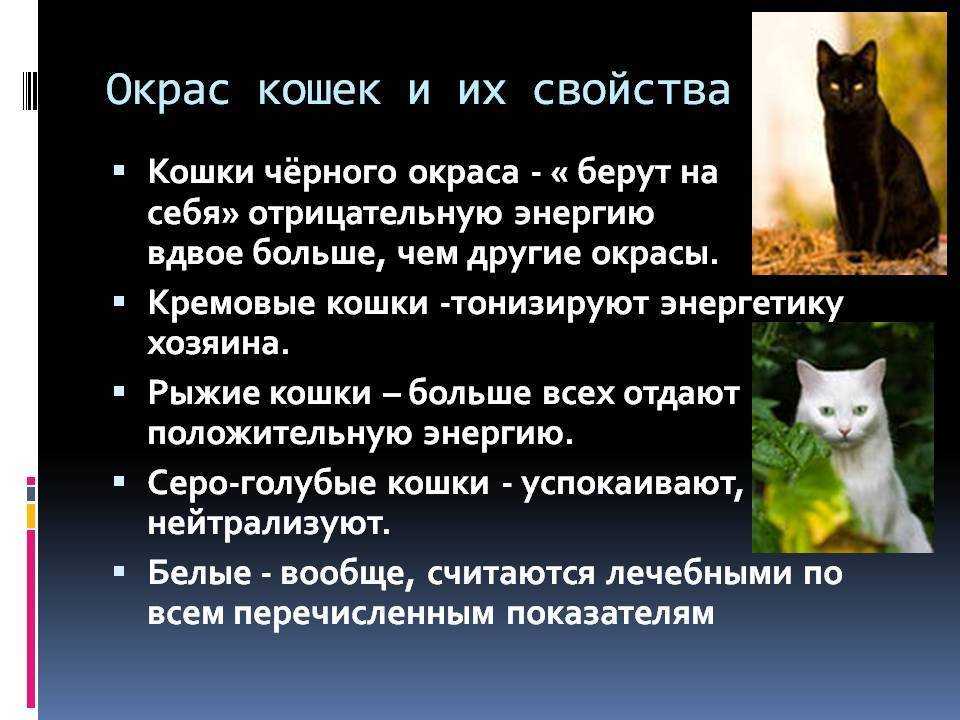 Окрас кошек и их свойства

▪ Кошки чёрного окраса - « берут на себя» отрицательную энергию вдвое больше, чем другие окрасы.
▪ Кремовые кошки -тонизируют энергетику хозяина.
▪ Рыжие кошки – больше всех отдают положительную энергию.
▪ Серо-голубые кошки - успокаивают, нейтрализуют.
▪ Белые - вообще, считаются лечебными по всем перечисленным показателям